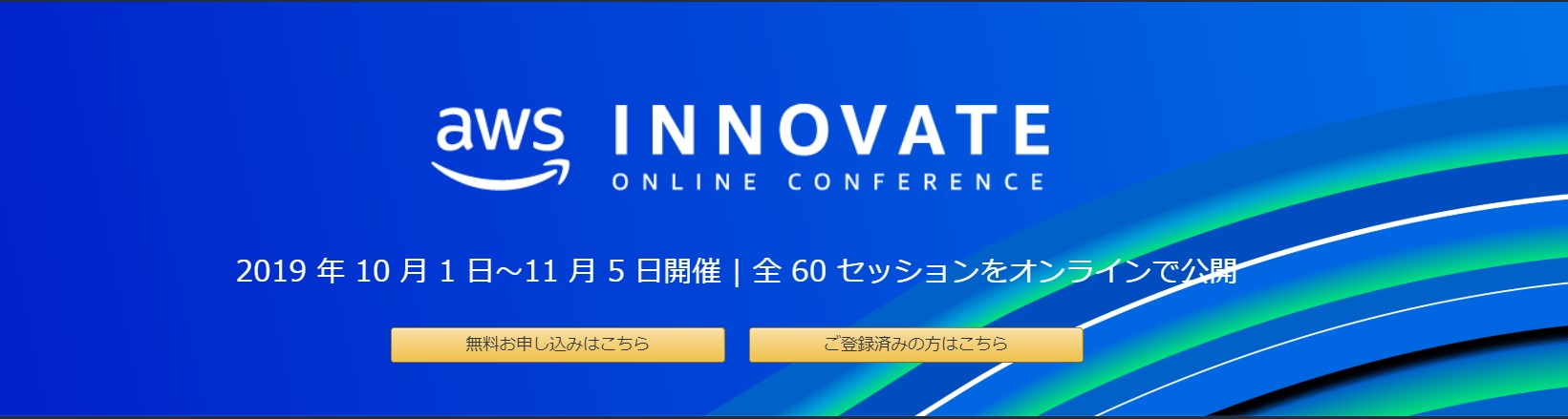 aws INNOVATE
ONLINE CONFERENCE

2019 年 10 月 1 日～11 月 5 日開催 | 全 60 セッションをオンラインで公開

無料お申し込みはこちら

ご登録済みの方はこちら